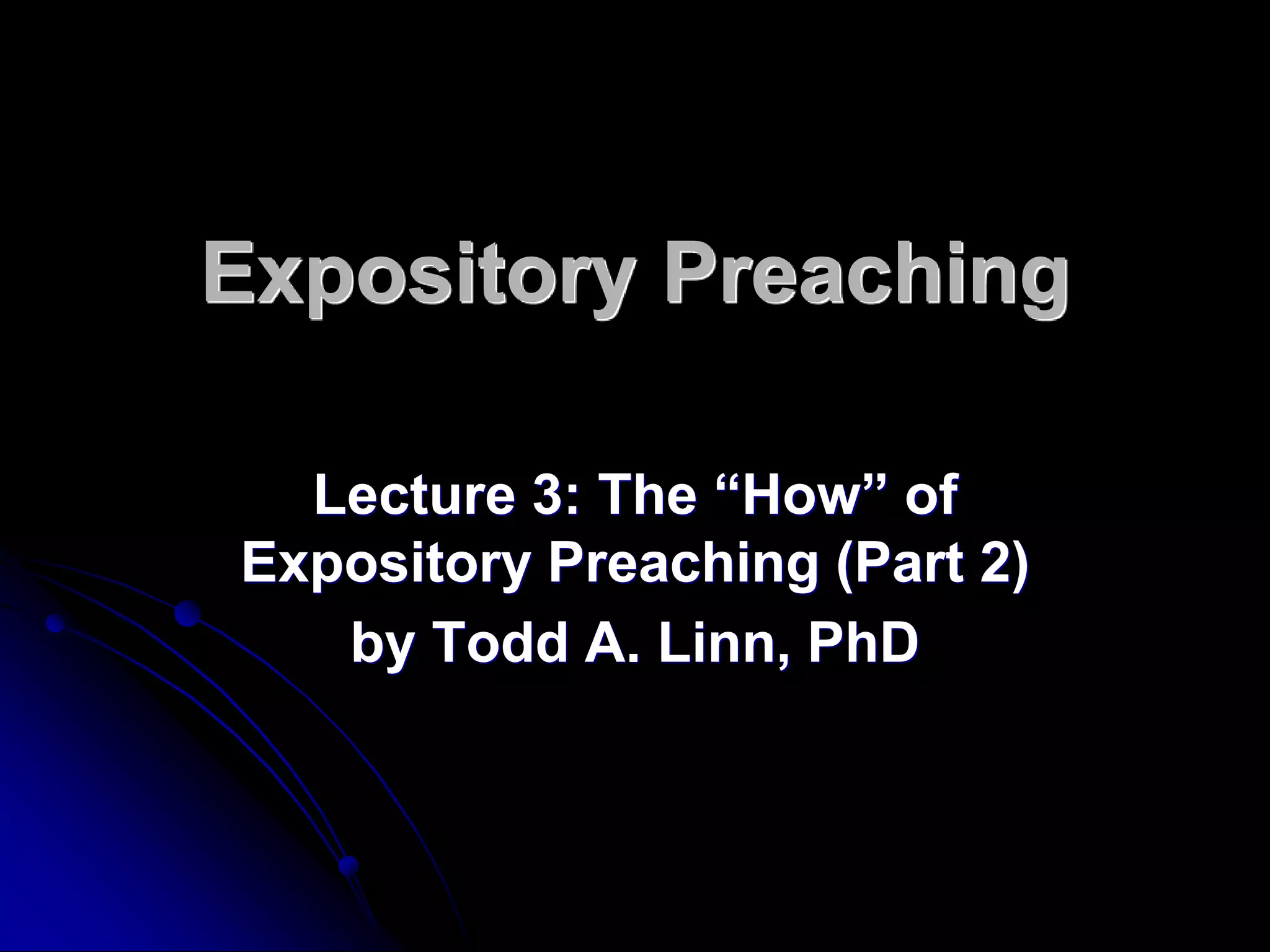 Expository Preaching

Lecture 3: The “How” of Expository Preaching (Part 2)
by Todd A. Linn, PhD